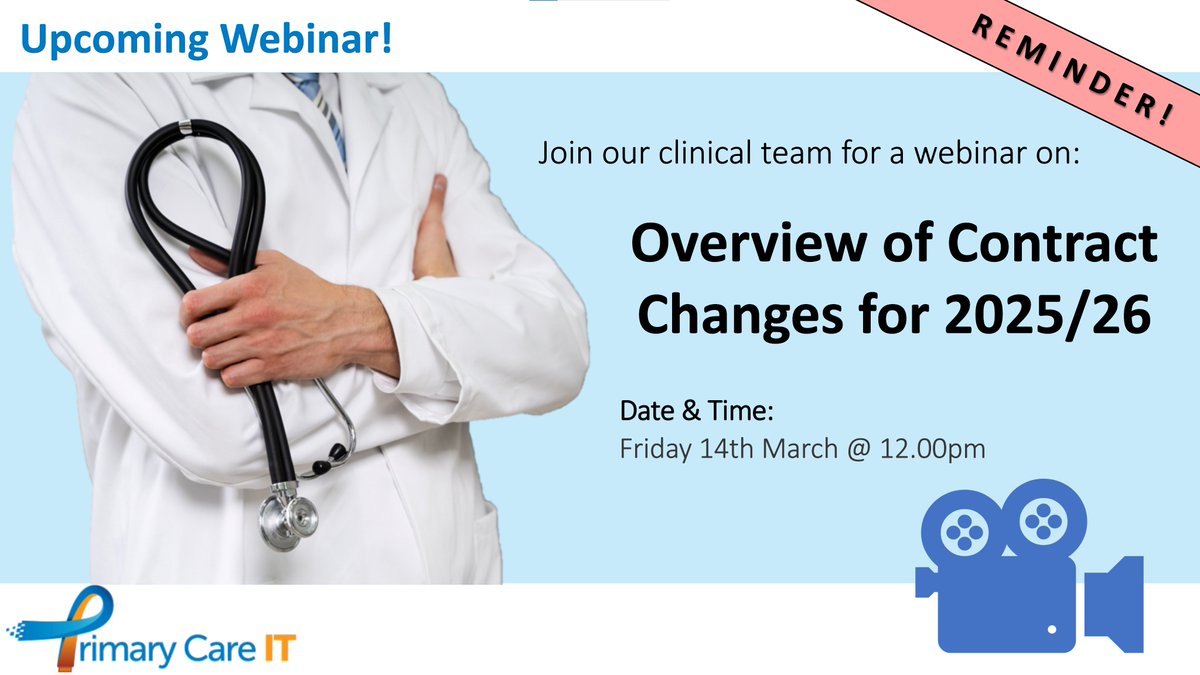 Upcoming Webinar!

REMINDER!

Join our clinical team for a webinar on:

Overview of Contract Changes for 2025/26

Date & Time:
Friday 14th March @ 12.00pm

Primary Care IT